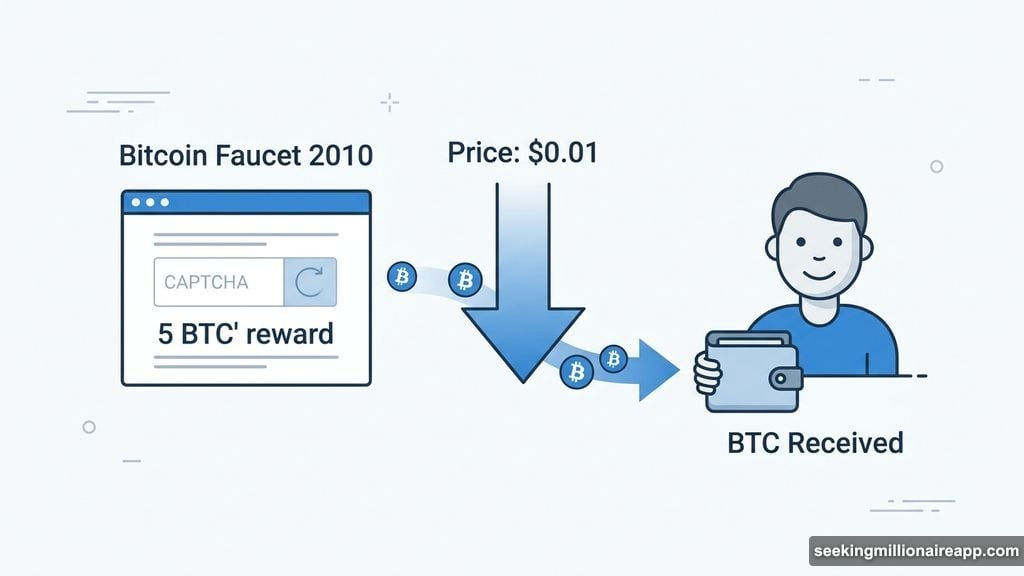 Bitcoin Faucet 2010

CAPTCHA

5 BTC' reward

Price: $0.01

BTC Received

seekingmillionaireapp.com